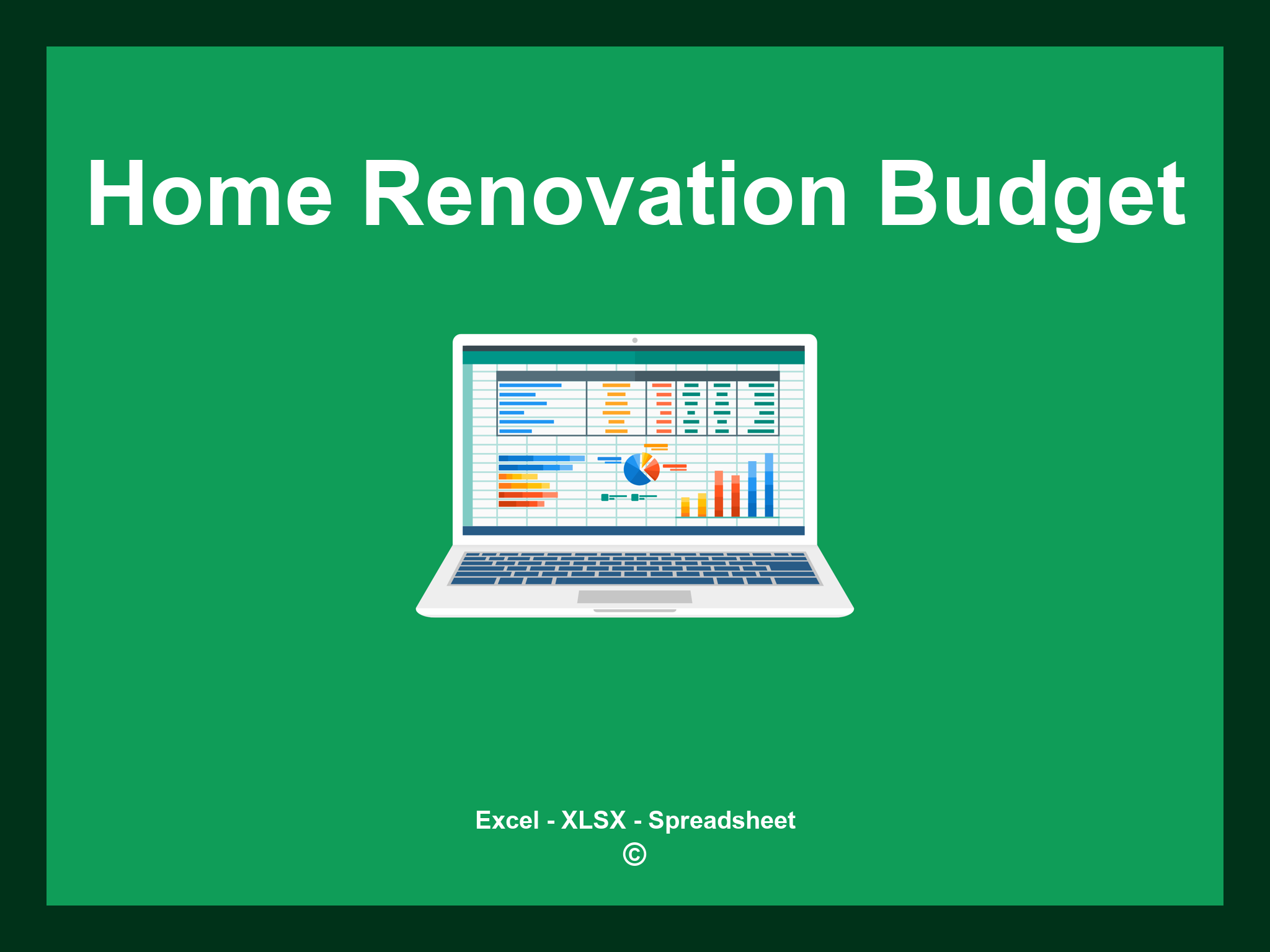 Home Renovation Budget

Excel - XLSX - Spreadsheet
©